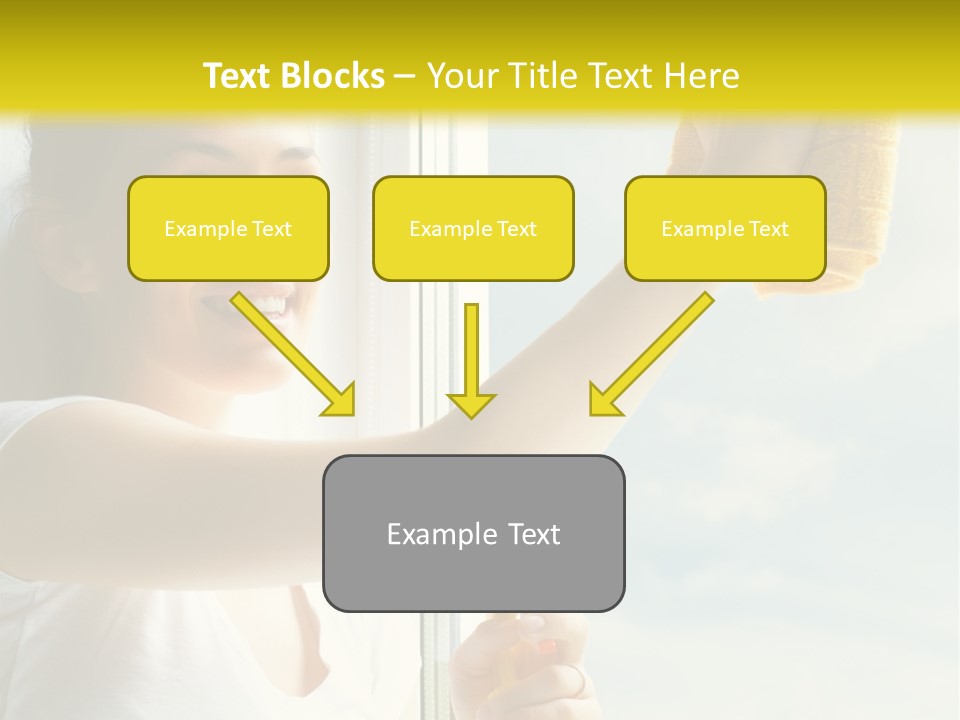 Text Blocks – Your Title Text Here

Example Text

Example Text

Example Text

Example Text